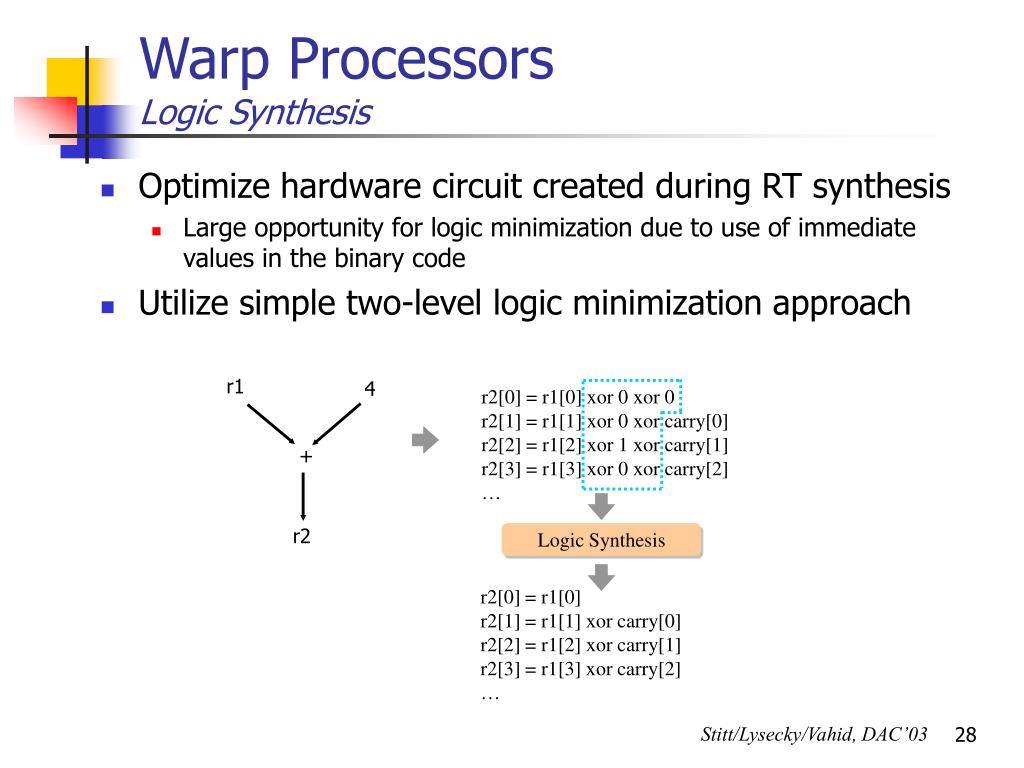 Warp Processors
Logic Synthesis

Optimize hardware circuit created during RT synthesis

Large opportunity for logic minimization due to use of immediate values in the binary code

Utilize simple two-level logic minimization approach

r1
4
+
r2

r2[0] = r1[0] xor 0 xor 0
r2[1] = r1[1] xor 0 xor carry[0]
r2[2] = r1[2] xor 1 xor carry[1]
r2[3] = r1[3] xor 0 xor carry[2]
…

Logic Synthesis

r2[0] = r1[0]
r2[1] = r1[1] xor carry[0]
r2[2] = r1[2] xor carry[1]
r2[3] = r1[3] xor carry[2]
…

Stitt/Lysecky/Vahid, DAC'03
28